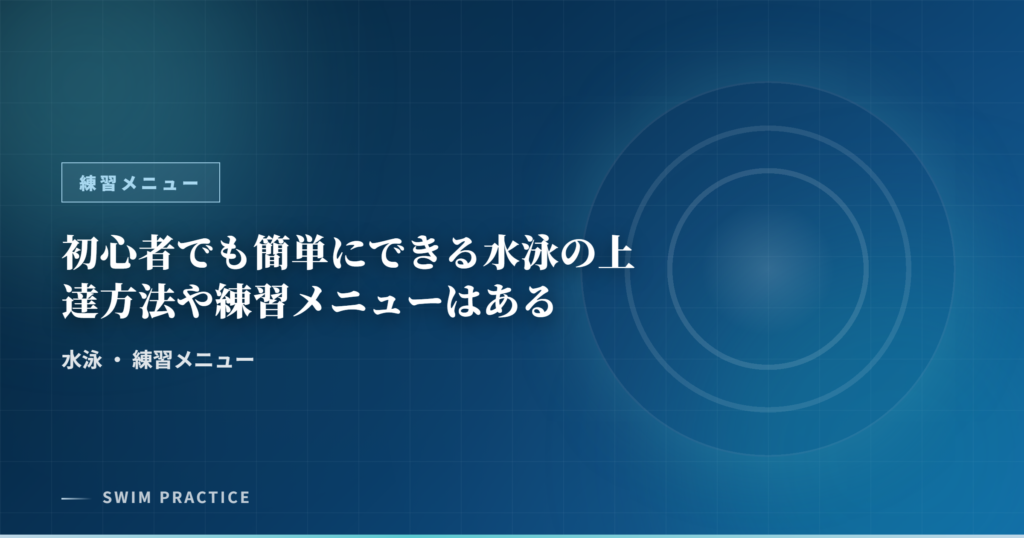 練習メニュー

初心者でも簡単にできる水泳の上達方法や練習メニューはある

水泳 ・ 練習メニュー

SWIM PRACTICE